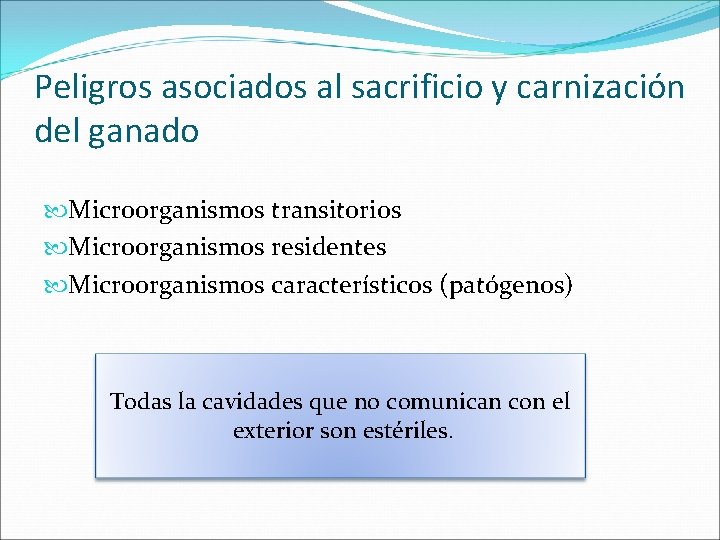 Peligros asociados al sacrificio y carnización del ganado

Microorganismos transitorios
Microorganismos residentes
Microorganismos característicos (patógenos)

Todas la cavidades que no comunican con el exterior son estériles.